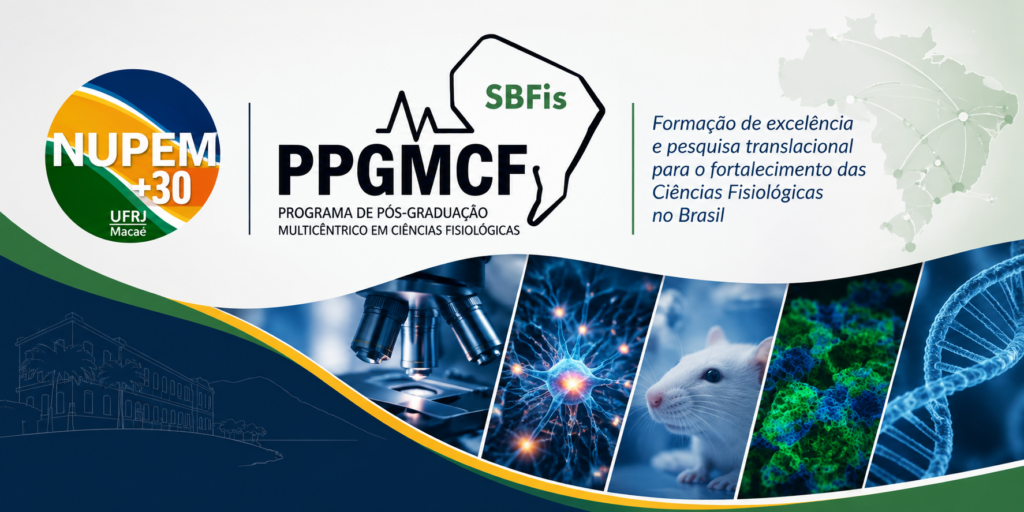 NUPEM
+30
UFRJ
Macaé

SBFis

PPGMCF

PROGRAMA DE PÓS-GRADUAÇÃO
MULTICÊNTRICO EM CIÊNCIAS FISIOLÓGICAS

Formação de excelência e pesquisa translacional para o fortalecimento das Ciências Fisiológicas no Brasil